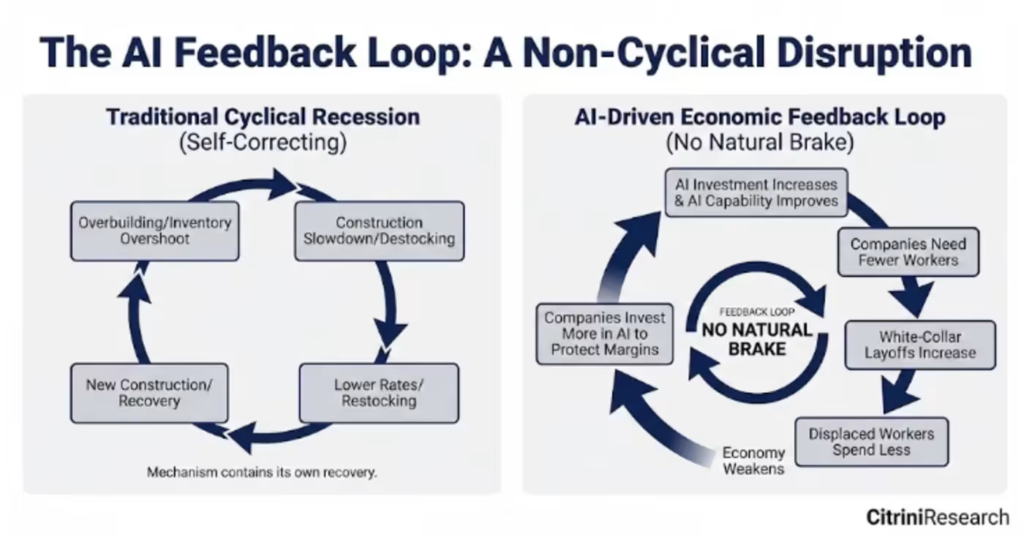 The AI Feedback Loop: A Non-Cyclical Disruption

Traditional Cyclical Recession
(Self-Correcting)

Overbuilding/Inventory Overshoot

Construction Slowdown/Destocking

Lower Rates/ Restocking

New Construction/ Recovery

Mechanism contains its own recovery.

AI-Driven Economic Feedback Loop
(No Natural Brake)

AI Investment Increases & AI Capability Improves

Companies Need Fewer Workers

White-Collar Layoffs Increase

Displaced Workers Spend Less

Economy Weakens

Companies Invest More in AI to Protect Margins

FEEDBACK LOOP
NO NATURAL BRAKE

CitriniResearch